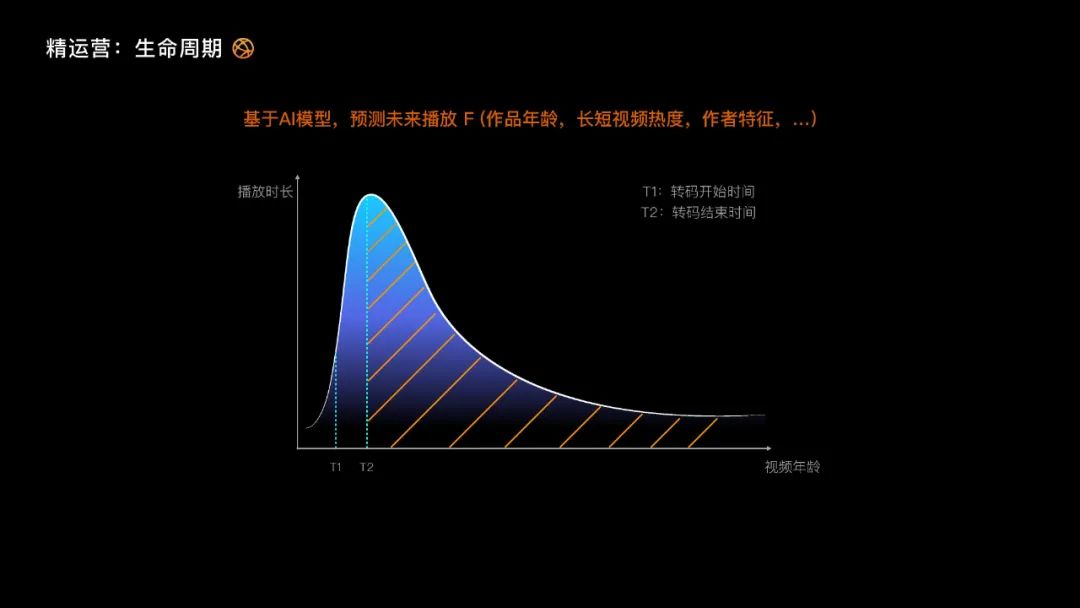 精运营：生命周期

基于AI模型，预测未来播放 F (作品年龄，长短视频热度，作者特征，...)

播放时长

T1：转码开始时间
T2：转码结束时间

T1 T2

视频年龄